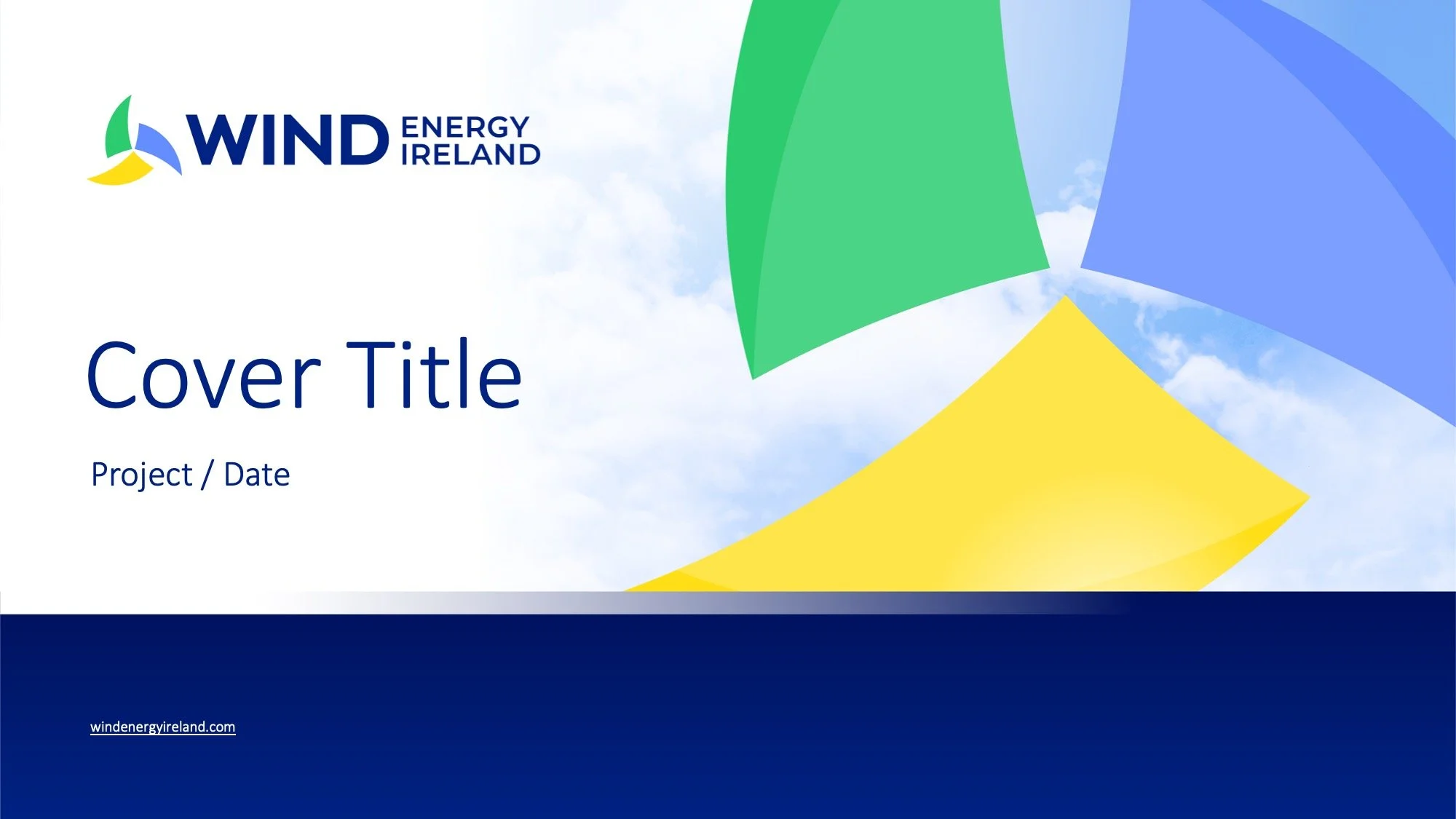 WIND ENERGY IRELAND

Cover Title

Project / Date

windenergyireland.com